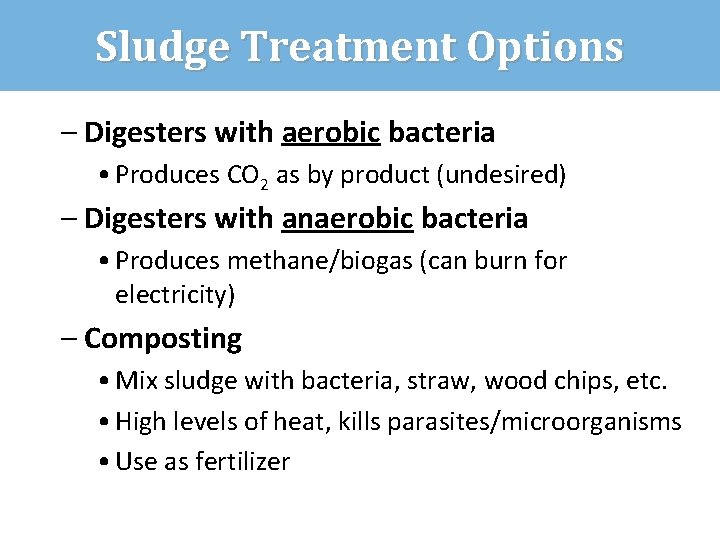 Sludge Treatment Options

– Digesters with aerobic bacteria

• Produces $CO_2$ as by product (undesired)

– Digesters with anaerobic bacteria

• Produces methane/biogas (can burn for electricity)

– Composting

• Mix sludge with bacteria, straw, wood chips, etc.

• High levels of heat, kills parasites/microorganisms

• Use as fertilizer